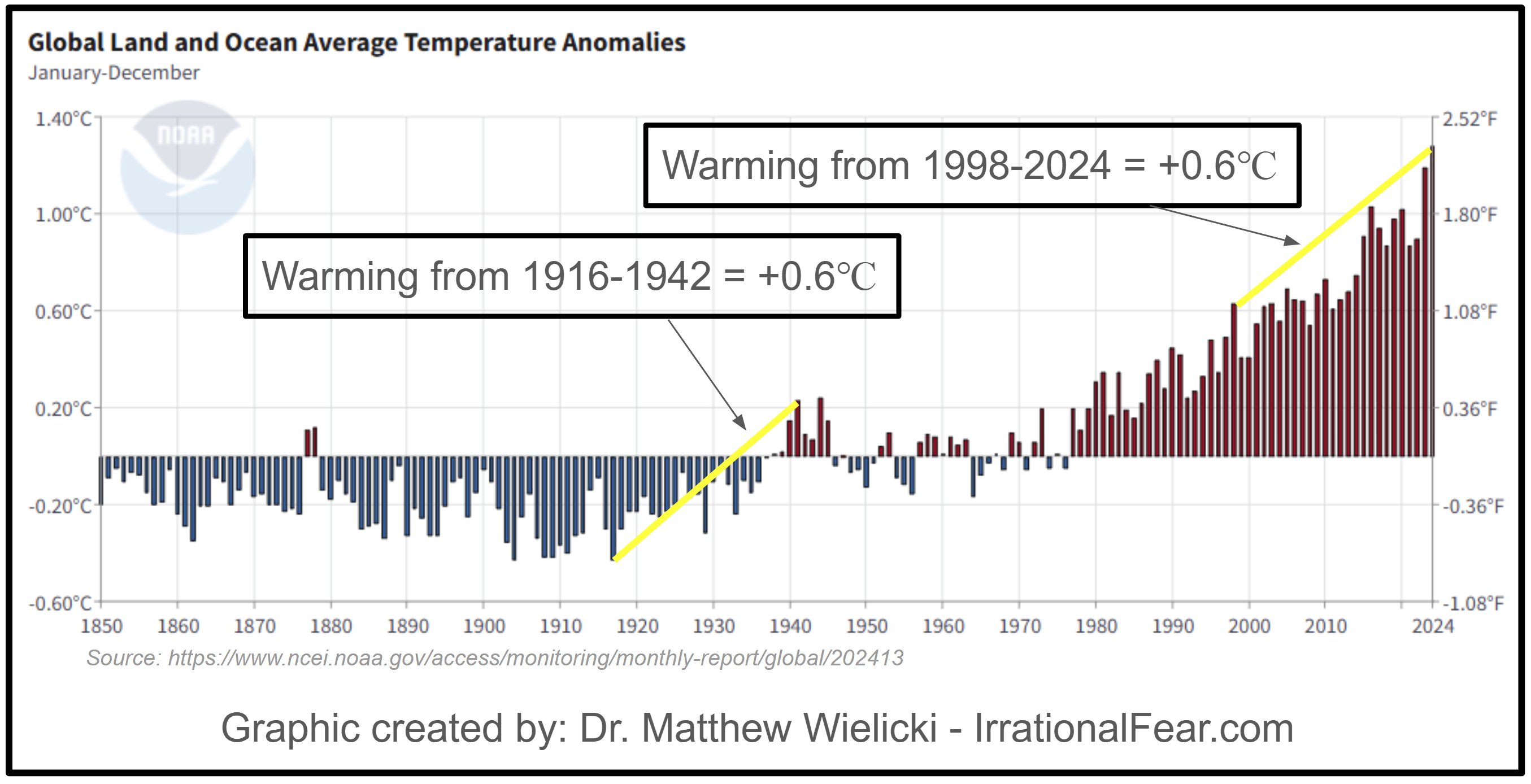 Global Land and Ocean Average Temperature Anomalies
January-December

NOAA

Warming from 1998-2024 = +0.6℃

Warming from 1916-1942 = +0.6℃

1.40°C
1.00°C
0.60°C
0.20°C
-0.20°C
-0.60°C

2.52°F
1.80°F
1.08°F
0.36°F
-0.36°F
-1.08°F

1850 1860 1870 1880 1890 1900 1910 1920 1930 1940 1950 1960 1970 1980 1990 2000 2010 2024

Source: https://www.ncei.noaa.gov/access/monitoring/monthly-report/global/202413

Graphic created by: Dr. Matthew Wielicki - IrrationalFear.com